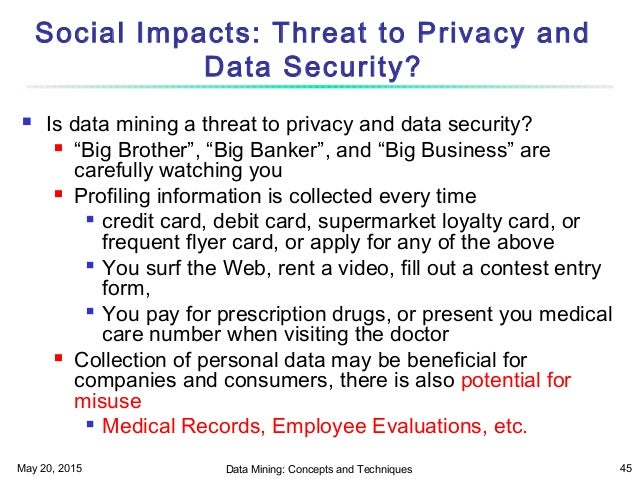 Social Impacts: Threat to Privacy and Data Security?

- Is data mining a threat to privacy and data security?
  - “Big Brother”, “Big Banker”, and “Big Business” are carefully watching you
  - Profiling information is collected every time
    - credit card, debit card, supermarket loyalty card, or frequent flyer card, or apply for any of the above
    - You surf the Web, rent a video, fill out a contest entry form,
    - You pay for prescription drugs, or present you medical care number when visiting the doctor
  - Collection of personal data may be beneficial for companies and consumers, there is also potential for misuse
    - Medical Records, Employee Evaluations, etc.

May 20, 2015 Data Mining: Concepts and Techniques 45